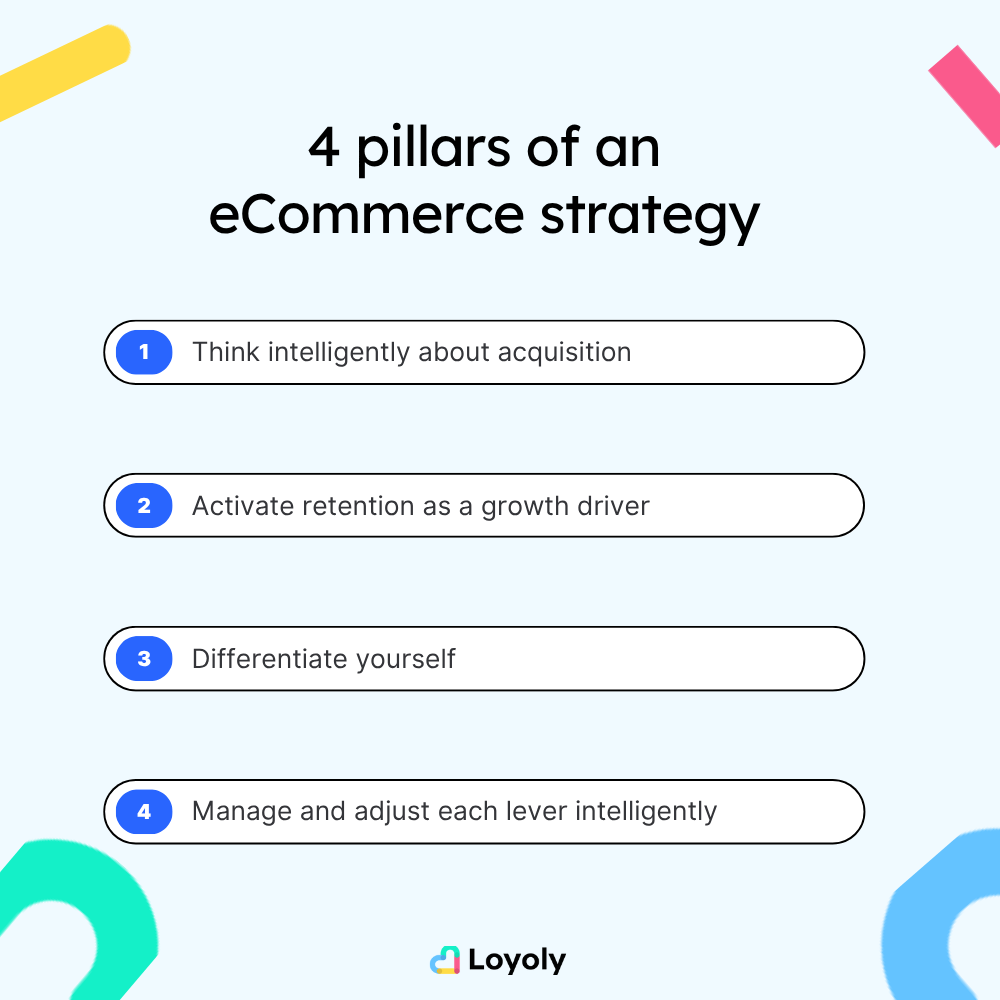 4 pillars of an eCommerce strategy

1 Think intelligently about acquisition

2 Activate retention as a growth driver

3 Differentiate yourself

4 Manage and adjust each lever intelligently

Loyoly